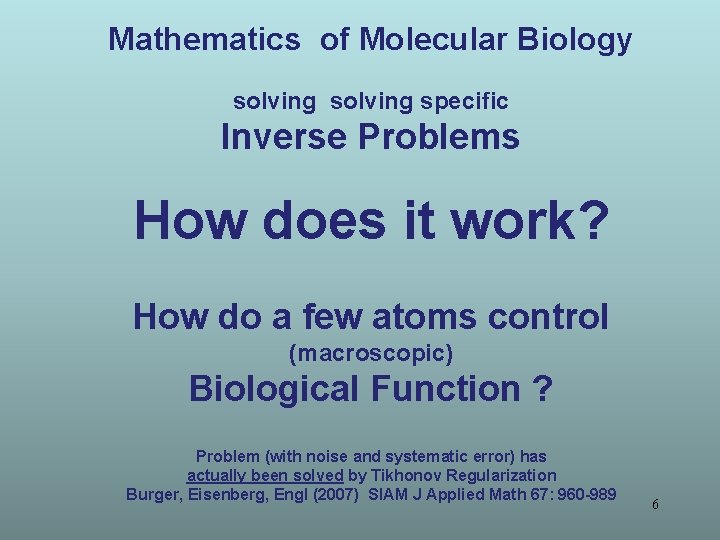 Mathematics of Molecular Biology

solving solving specific
Inverse Problems

How does it work?

How do a few atoms control
(macroscopic)
Biological Function ?

Problem (with noise and systematic error) has actually been solved by Tikhonov Regularization
Burger, Eisenberg, Engl (2007) SIAM J Applied Math 67: 960-989

6